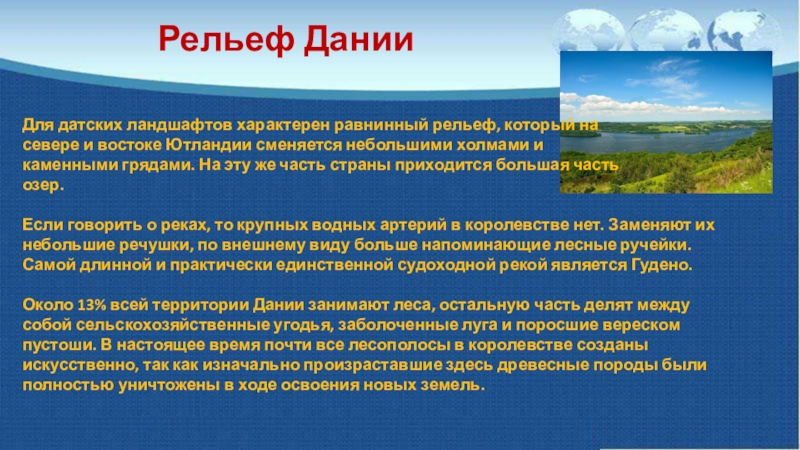 Рельеф Дании

Для датских ландшафтов характерен равнинный рельеф, который на севере и востоке Ютландии сменяется небольшими холмами и каменными грядами. На эту же часть страны приходится большая часть озер.

Если говорить о реках, то крупных водных артерий в королевстве нет. Заменяют их небольшие речушки, по внешнему виду больше напоминающие лесные ручейки. Самой длинной и практически единственной судоходной рекой является Гудено.

Около 13% всей территории Дании занимают леса, остальную часть делят между собой сельскохозяйственные угодья, заболоченные луга и поросшие вереском пустоши. В настоящее время почти все лесополосы в королевстве созданы искусственно, так как изначально произраставшие здесь древесные породы были полностью уничтожены в ходе освоения новых земель.